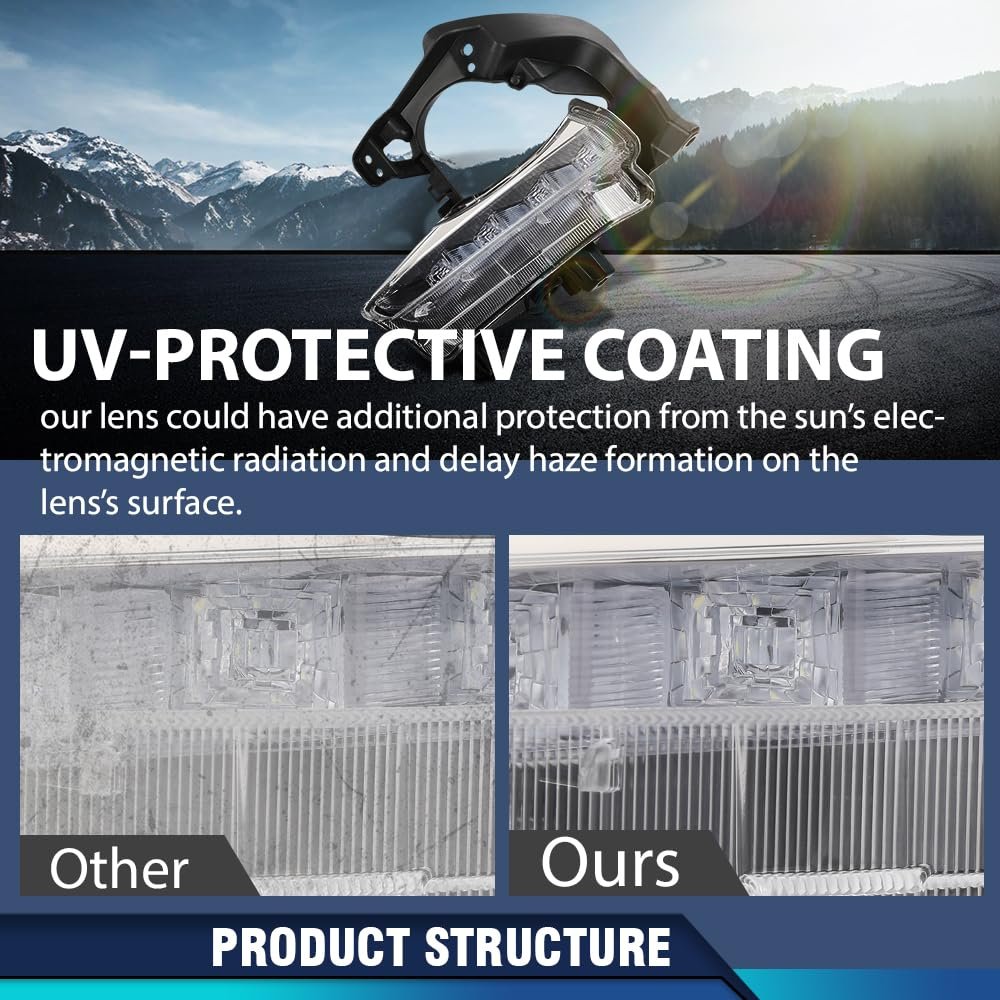 UV-PROTECTIVE COATING

our lens could have additional protection from the sun's electromagnetic radiation and delay haze formation on the lens's surface.

Other

Ours

PRODUCT STRUCTURE